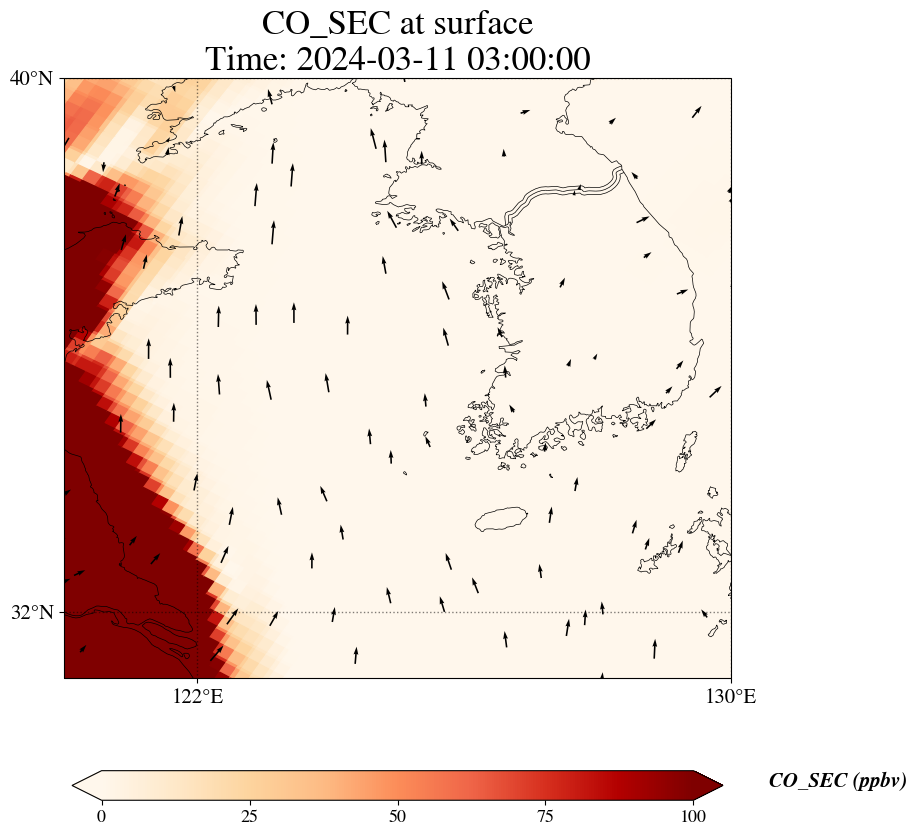 CO_SEC at surface
Time: 2024-03-11 03:00:00

40°N

32°N

122°E

130°E

0

25

50

75

100

CO_SEC (ppbv)